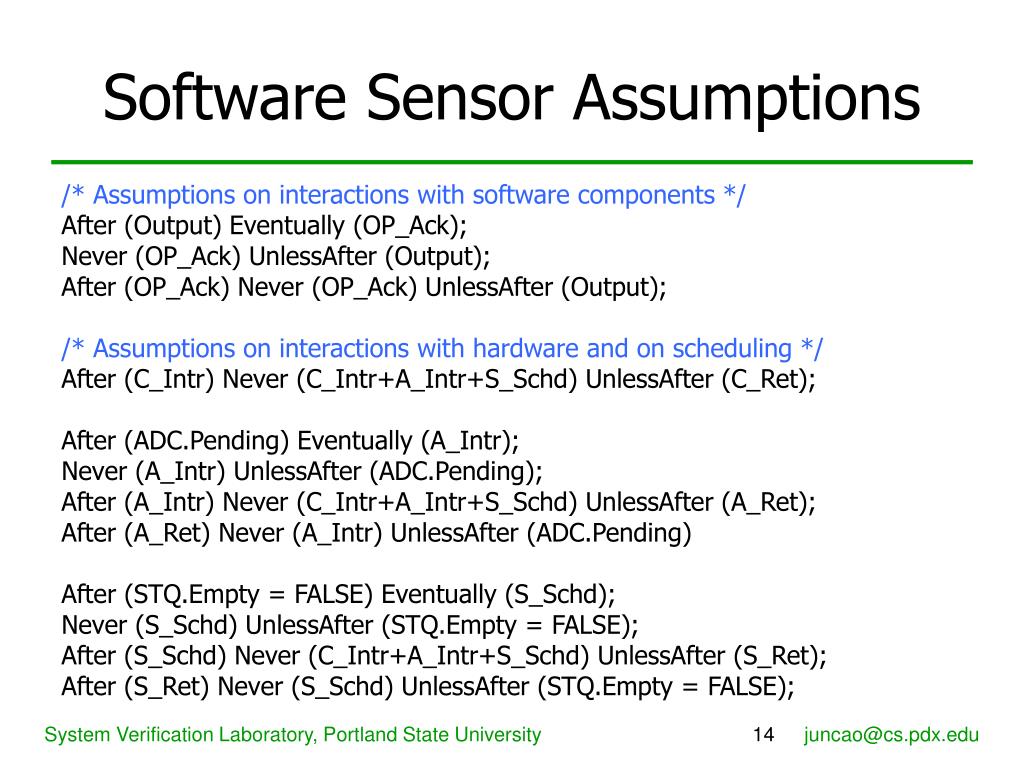 Software Sensor Assumptions

/* Assumptions on interactions with software components */
After (Output) Eventually (OP_Ack);
Never (OP_Ack) UnlessAfter (Output);
After (OP_Ack) Never (OP_Ack) UnlessAfter (Output);

/* Assumptions on interactions with hardware and on scheduling */
After (C_Intr) Never (C_Intr+A_Intr+S_Schd) UnlessAfter (C_Ret);

After (ADC.Pending) Eventually (A_Intr);
Never (A_Intr) UnlessAfter (ADC.Pending);
After (A_Intr) Never (C_Intr+A_Intr+S_Schd) UnlessAfter (A_Ret);
After (A_Ret) Never (A_Intr) UnlessAfter (ADC.Pending)

After (STQ.Empty = FALSE) Eventually (S_Schd);
Never (S_Schd) UnlessAfter (STQ.Empty = FALSE);
After (S_Schd) Never (C_Intr+A_Intr+S_Schd) UnlessAfter (S_Ret);
After (S_Ret) Never (S_Schd) UnlessAfter (STQ.Empty = FALSE);

System Verification Laboratory, Portland State University

14

juncao@cs.pdx.edu